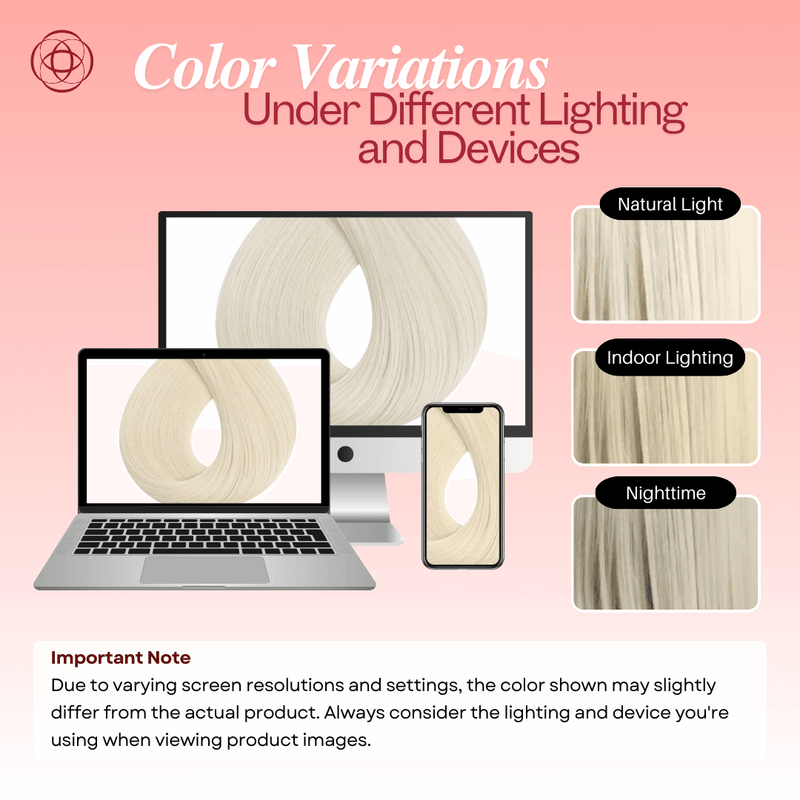 Color Variations
Under Different Lighting and Devices

Natural Light

Indoor Lighting

Nighttime

Important Note
Due to varying screen resolutions and settings, the color shown may slightly differ from the actual product. Always consider the lighting and device you're using when viewing product images.